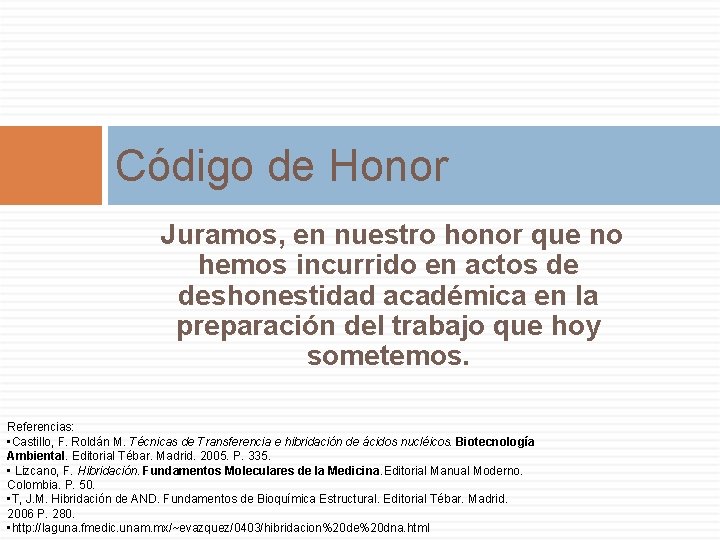 Código de Honor

Juramos, en nuestro honor que no hemos incurrido en actos de deshonestidad académica en la preparación del trabajo que hoy sometemos.

Referencias:

• Castillo, F. Roldán M. Técnicas de Transferencia e hibridación de ácidos nucléicos. Biotecnología Ambiental. Editorial Tébar. Madrid. 2005. P. 335.

• Lizcano, F. Hibridación. Fundamentos Moleculares de la Medicina. Editorial Manual Moderno. Colombia. P. 50.

• T, J.M. Hibridación de AND. Fundamentos de Bioquímica Estructural. Editorial Tébar. Madrid. 2006 P. 280.

• http://laguna.fmedic.unam.mx/~evazquez/0403/hibridacion%20de%20dna.html